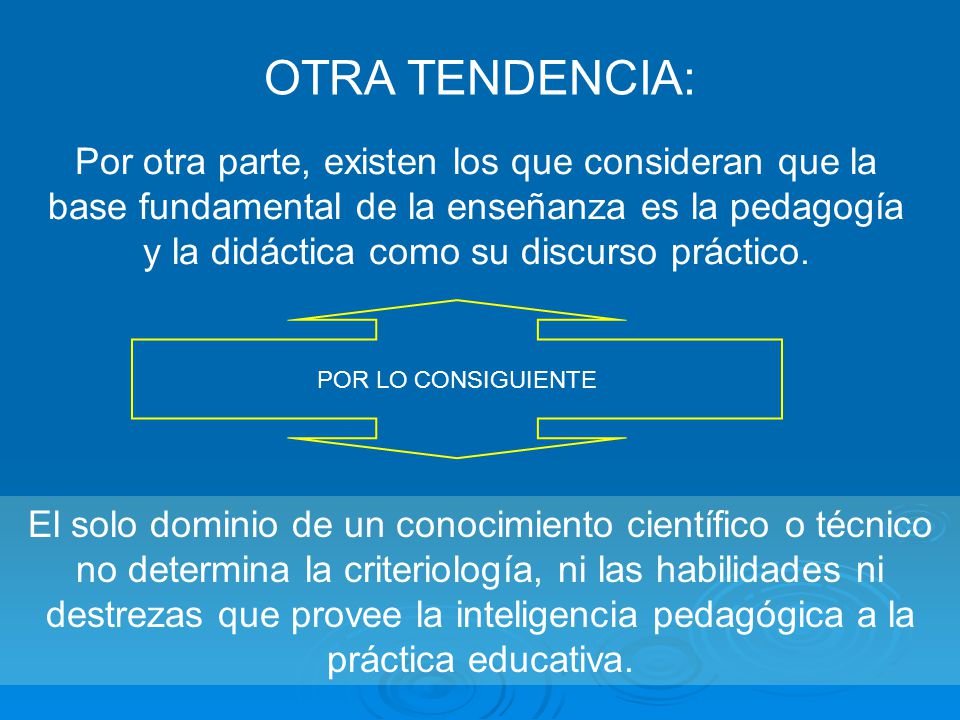 OTRA TENDENCIA:

Por otra parte, existen los que consideran que la base fundamental de la enseñanza es la pedagogía y la didáctica como su discurso práctico.

POR LO CONSIGUIENTE

El solo dominio de un conocimiento científico o técnico no determina la criteriología, ni las habilidades ni destrezas que provee la inteligencia pedagógica a la práctica educativa.